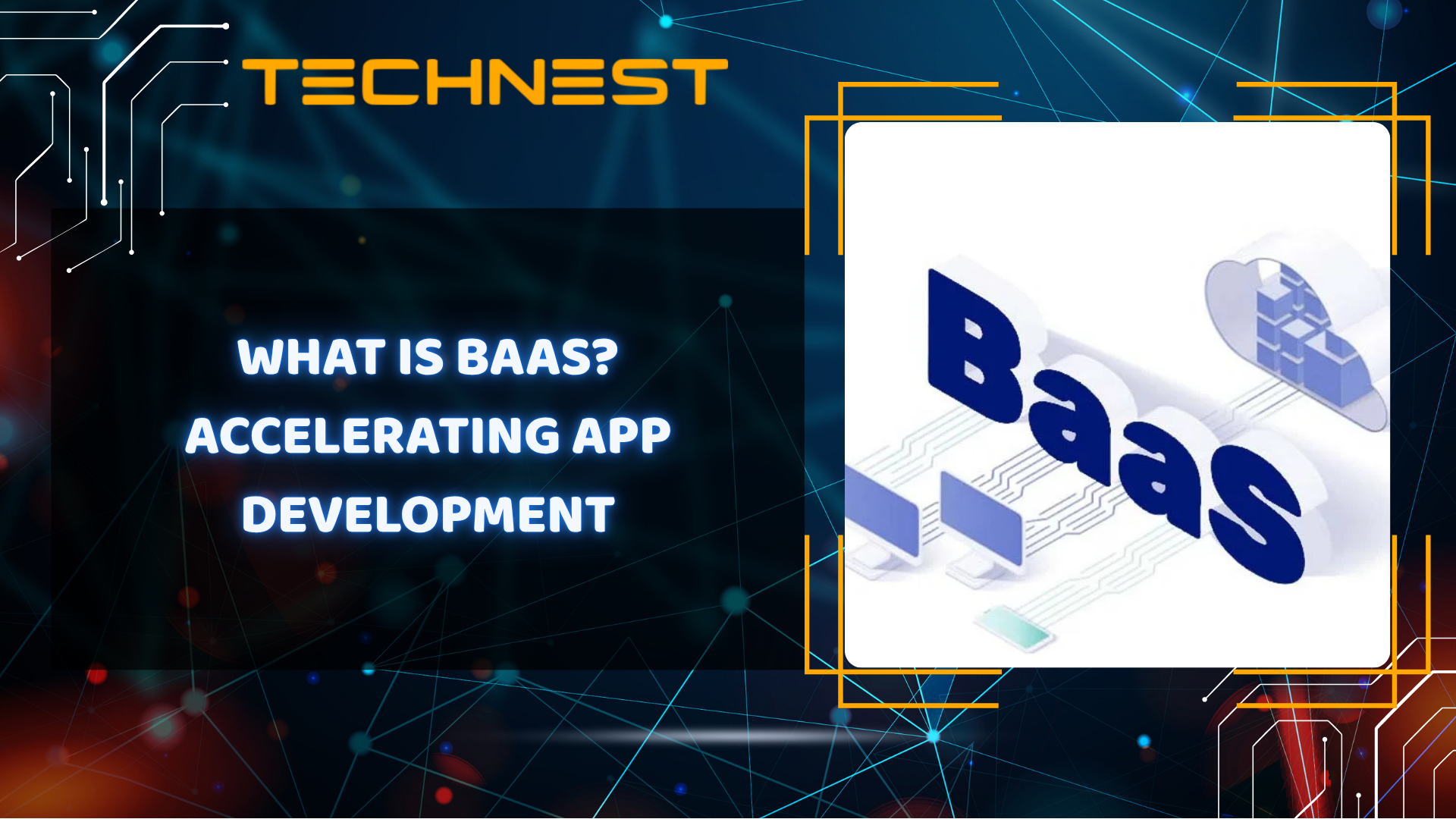 TECHNEST

WHAT IS BAAS? ACCELERATING APP DEVELOPMENT

Baas